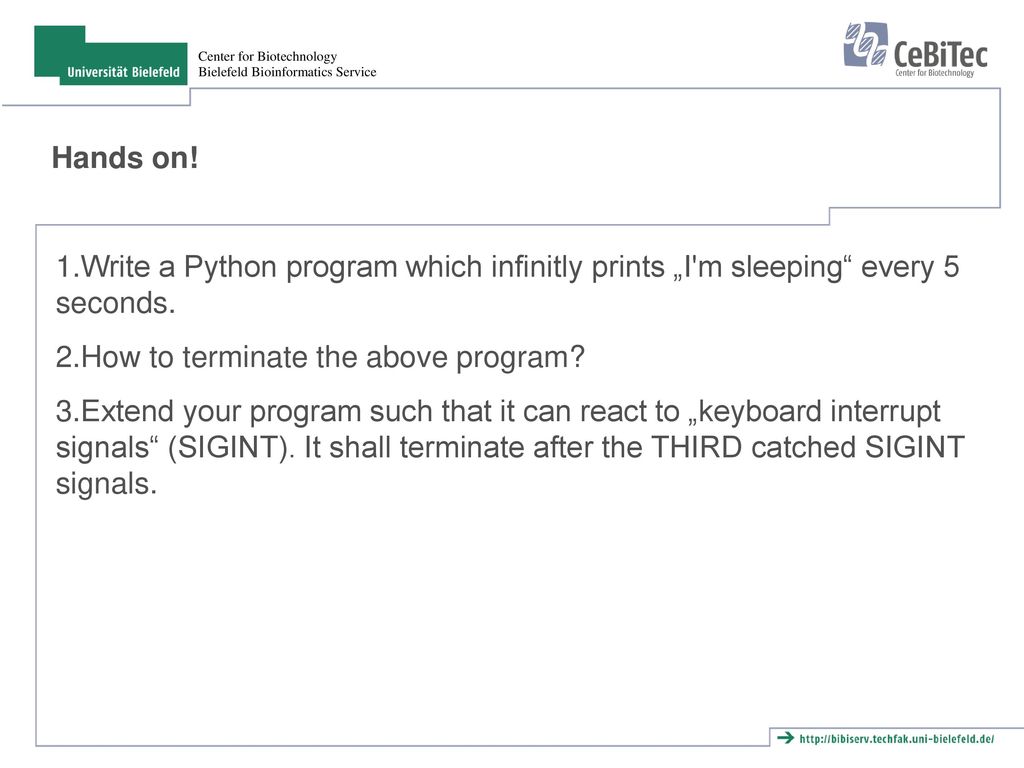 Universität Bielefeld

Center for Biotechnology
Bielefeld Bioinformatics Service

CeBiTec
Center for Biotechnology

Hands on!

1.Write a Python program which infinitly prints „I'm sleeping“ every 5 seconds.

2.How to terminate the above program?

3.Extend your program such that it can react to „keyboard interrupt signals“ (SIGINT). It shall terminate after the THIRD catched SIGINT signals.

http://bibiserv.techfak.uni-bielefeld.de/